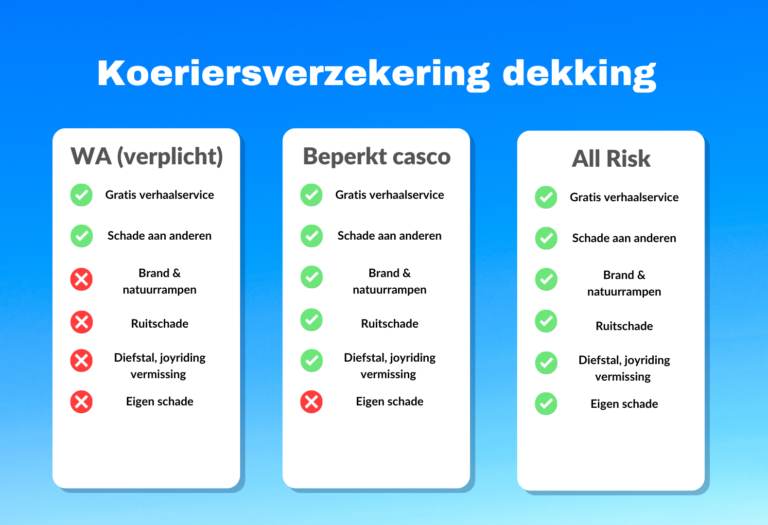 Koeriersverzekering dekking

WA (verplicht)

Gratis verhaalservice

Schade aan anderen

Brand & natuurrampen

Ruitschade

Diefstal, joyriding vermissing

Eigen schade

Beperkt casco

Gratis verhaalservice

Schade aan anderen

Brand & natuurrampen

Ruitschade

Diefstal, joyriding vermissing

Eigen schade

All Risk

Gratis verhaalservice

Schade aan anderen

Brand & natuurrampen

Ruitschade

Diefstal, joyriding vermissing

Eigen schade